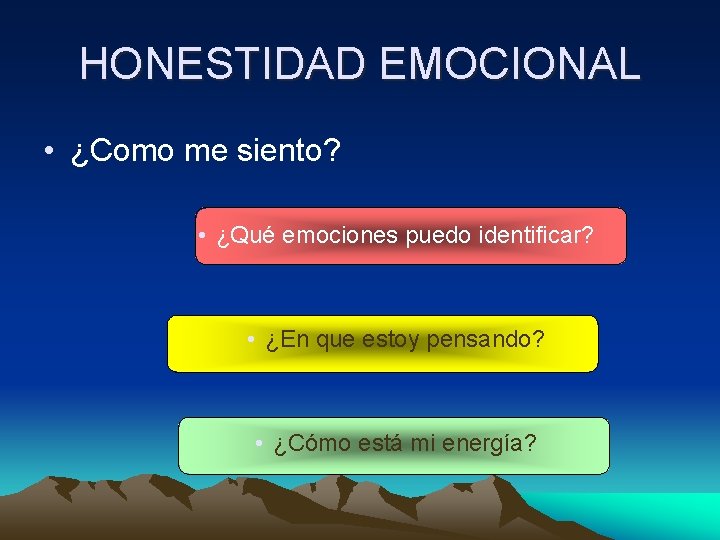 HONESTIDAD EMOCIONAL

• ¿Como me siento?

• ¿Qué emociones puedo identificar?

• ¿En que estoy pensando?

• ¿Cómo está mi energía?